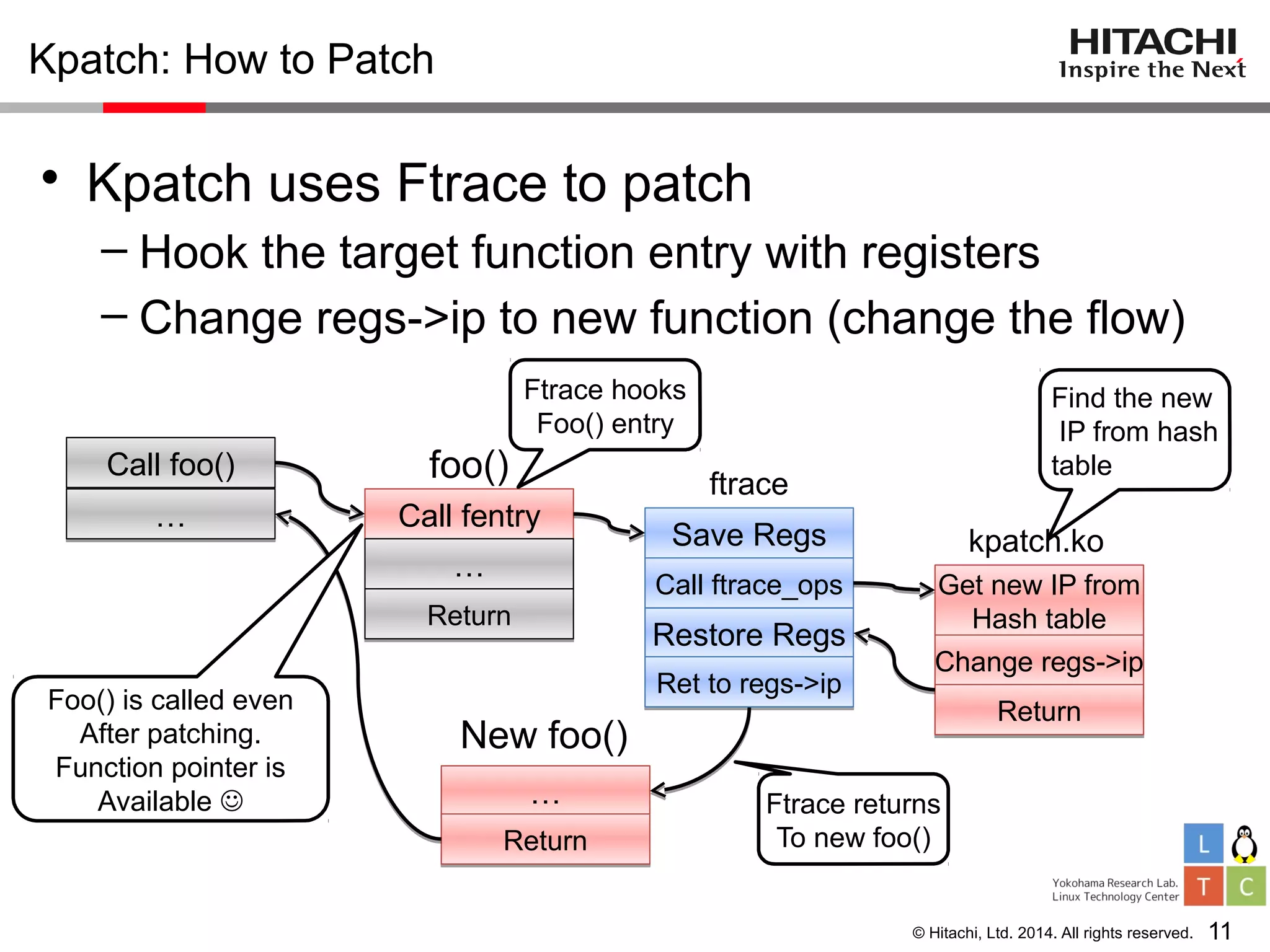 Kpatch: How to Patch

HITACHI
Inspire the Next

• Kpatch uses Ftrace to patch
– Hook the target function entry with registers
– Change regs->ip to new function (change the flow)

Ftrace hooks Foo() entry

Find the new IP from hash table

Call foo()
…

foo()
Call fentry
…
Return

ftrace
Save Regs
Call ftrace_ops
Restore Regs
Ret to regs->ip

kpatch.ko
Get new IP from Hash table
Change regs->ip
Return

Foo() is called even After patching. Function pointer is Available ☺

New foo()
…
Return

Ftrace returns To new foo()

Yokohama Research Lab.
Linux Technology Center
L T C

© Hitachi, Ltd. 2014. All rights reserved. 11